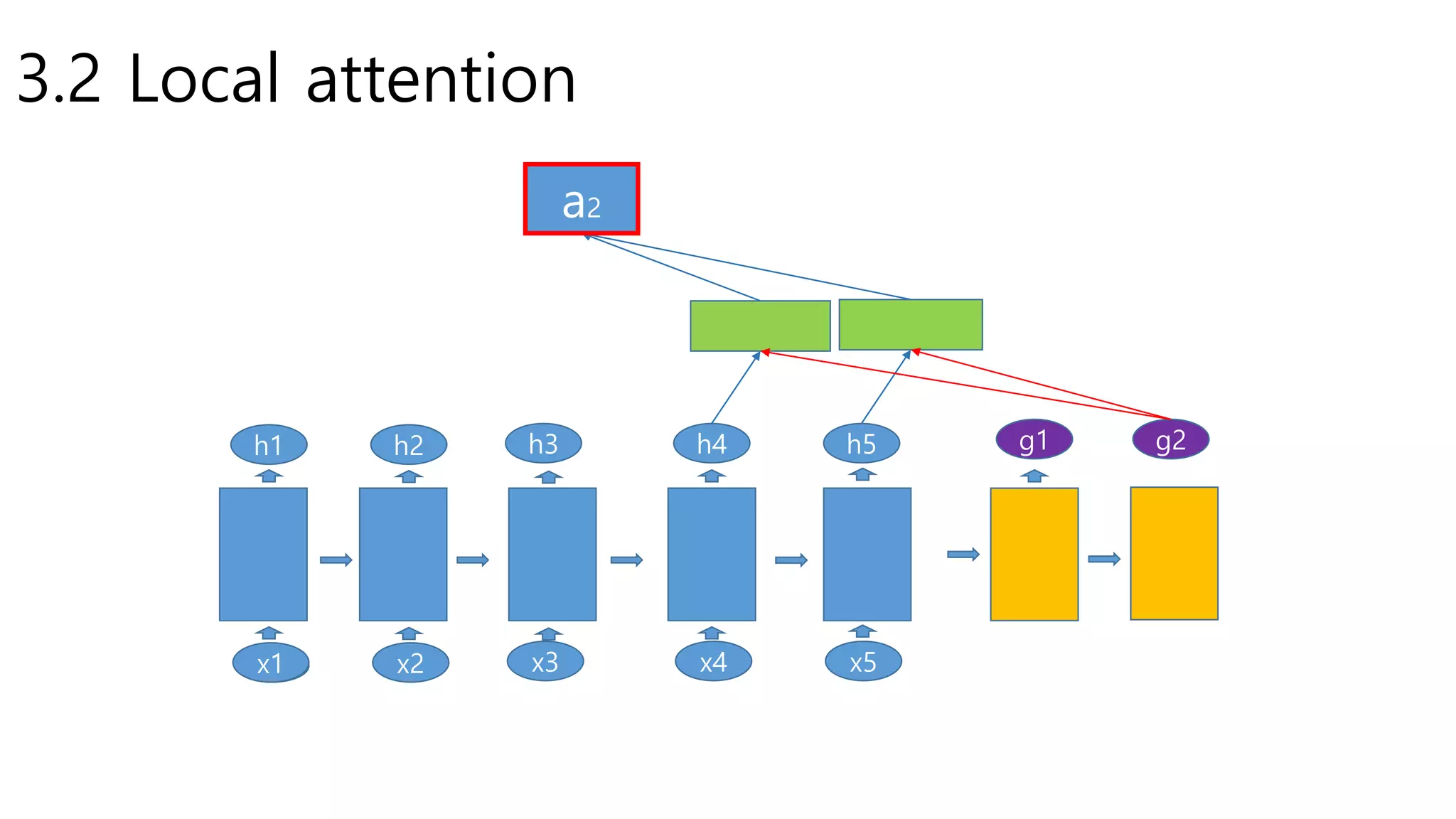 3.2 Local attention

$a_2$

h1 h2 h3 h4 h5 g1 g2

x1 x2 x3 x4 x5